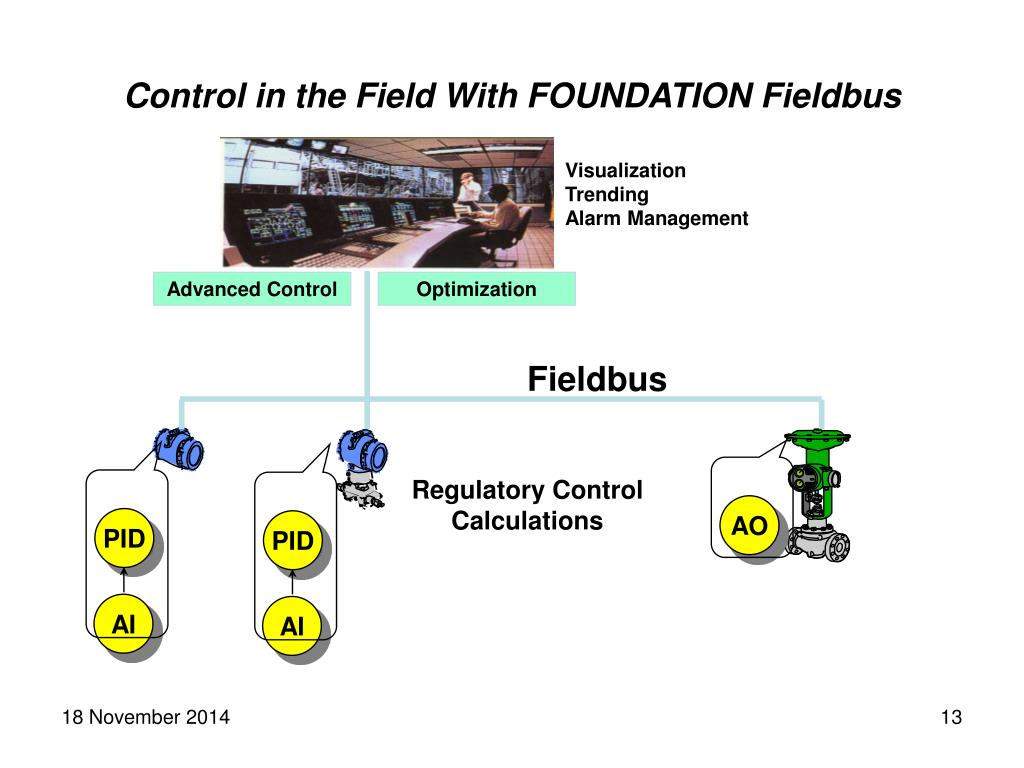 Control in the Field With FOUNDATION Fieldbus

Visualization
Trending
Alarm Management

Advanced Control

Optimization

Fieldbus

Regulatory Control Calculations

PID

AI

PID

AI

AO

18 November 2014

13